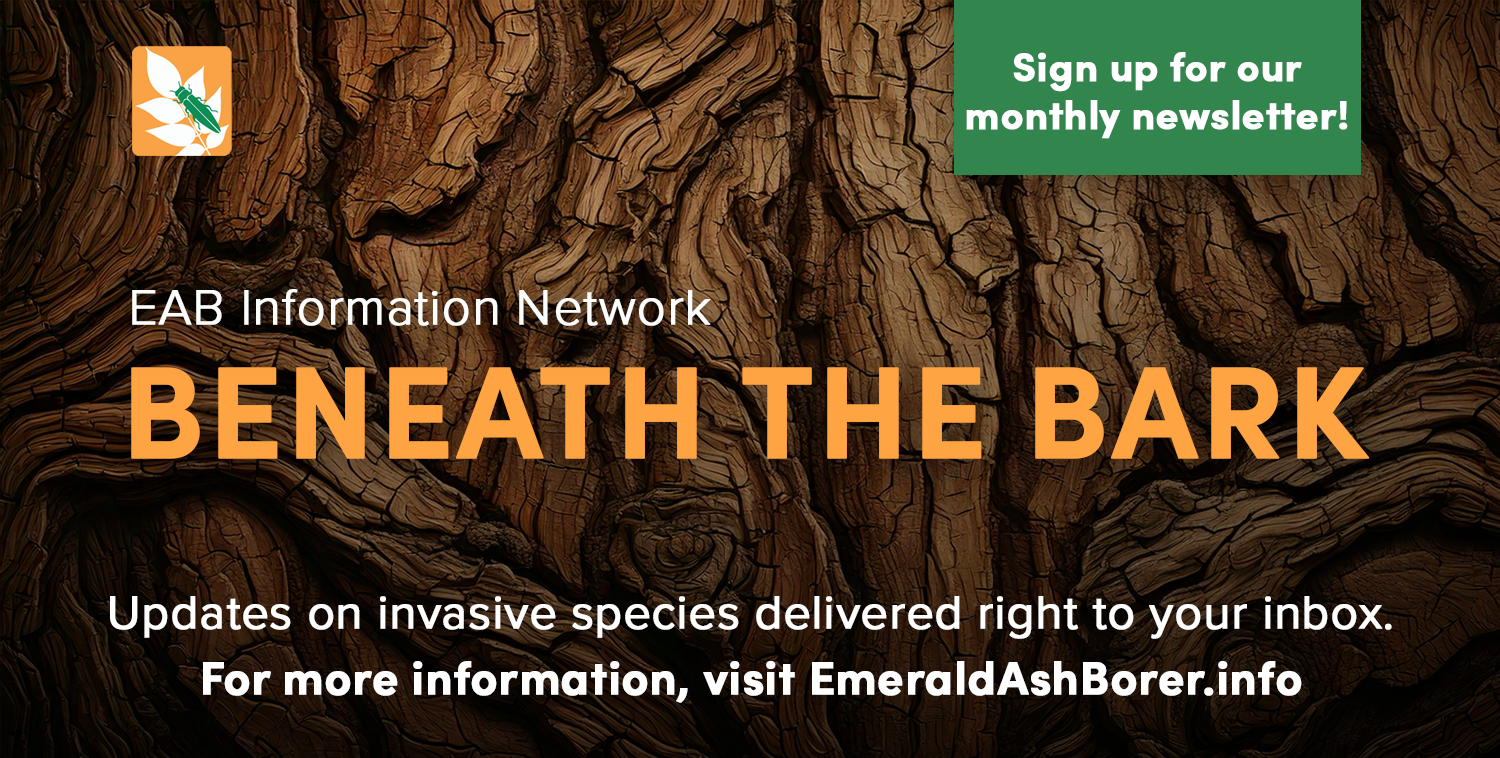 Sign up for our monthly newsletter!

EAB Information Network

BENEATH THE BARK

Updates on invasive species delivered right to your inbox.

For more information, visit EmeraldAshBorer.info